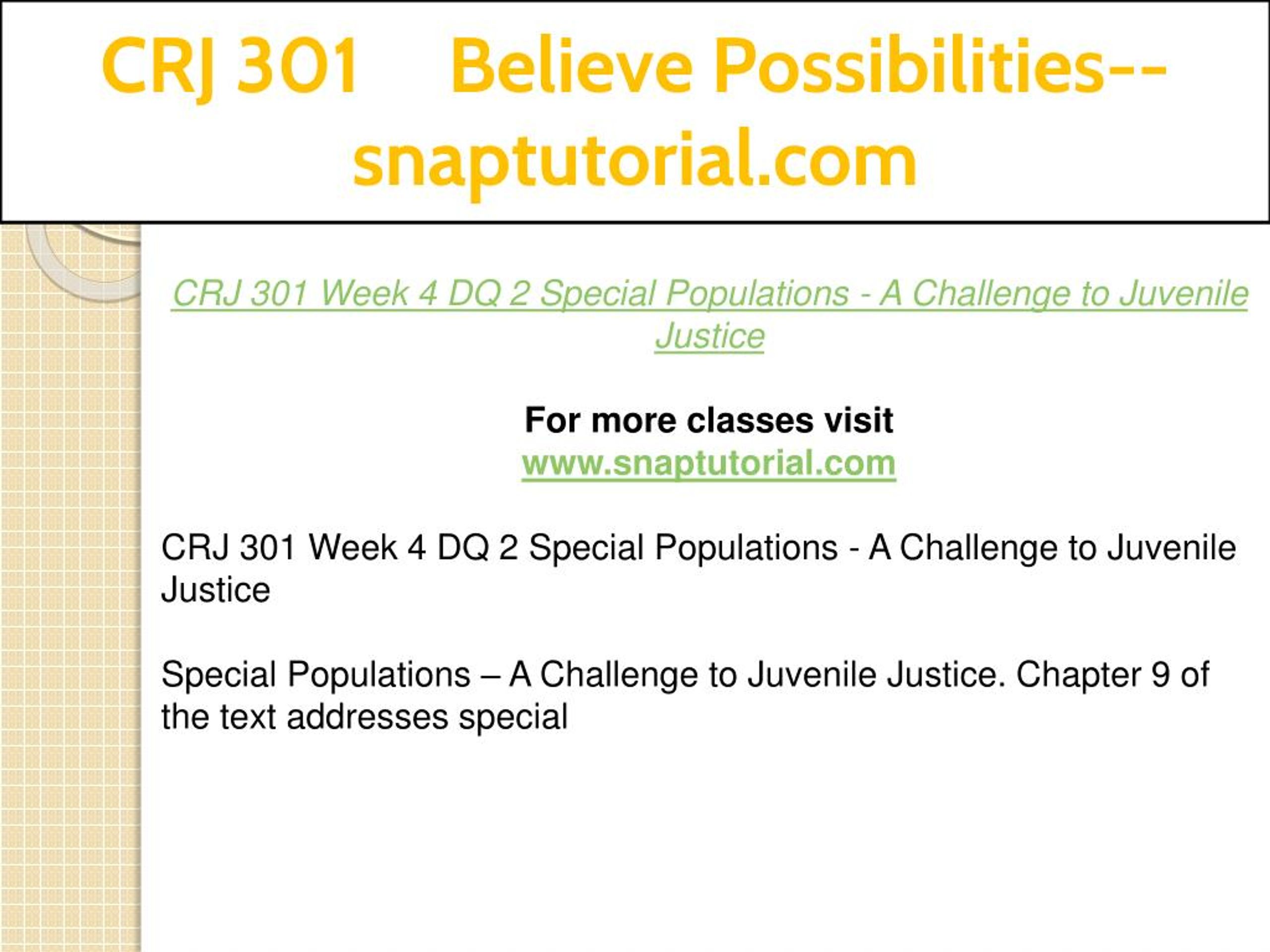 CRJ 301 Believe Possibilities--snaptutorial.com

CRJ 301 Week 4 DQ 2 Special Populations - A Challenge to Juvenile Justice

For more classes visit
www.snaptutorial.com

CRJ 301 Week 4 DQ 2 Special Populations - A Challenge to Juvenile Justice

Special Populations – A Challenge to Juvenile Justice. Chapter 9 of the text addresses special